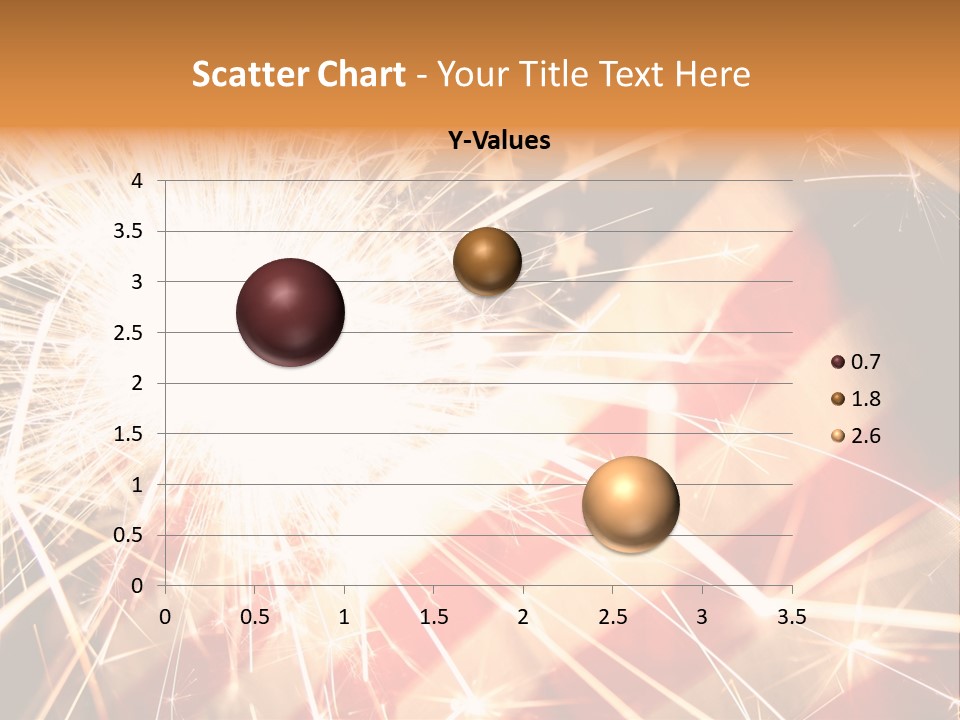 Scatter Chart - Your Title Text Here

Y-Values

4
3.5
3
2.5
2
1.5
1
0.5
0

0 0.5 1 1.5 2 2.5 3 3.5

0.7
1.8
2.6